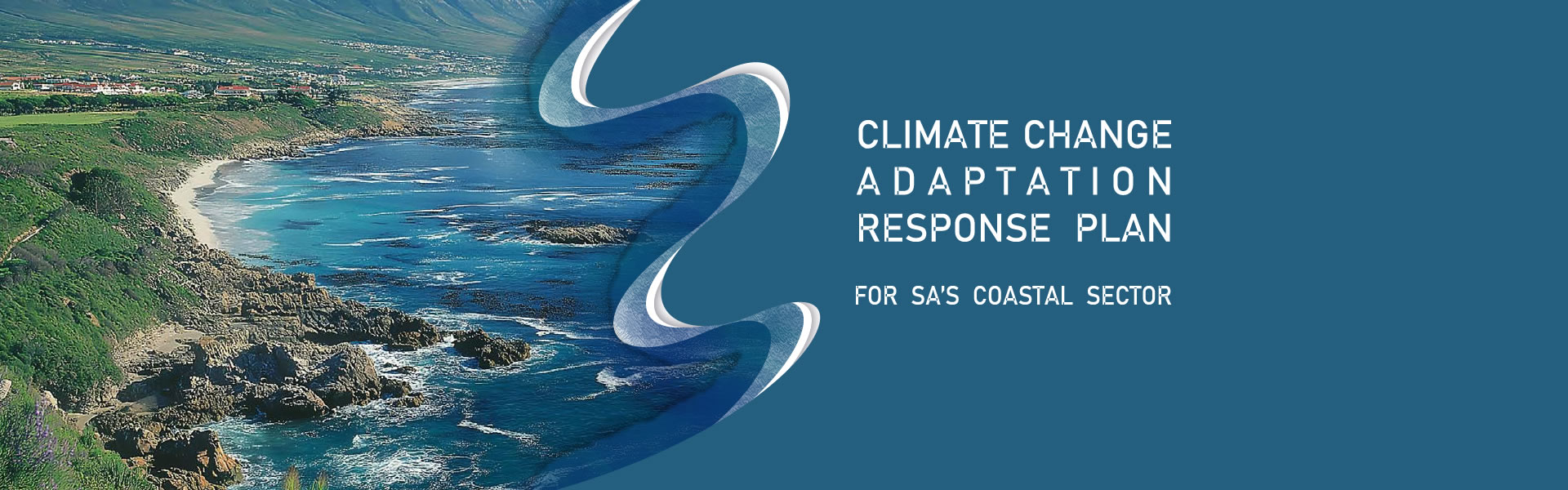 CLIMATE CHANGE
ADAPTATION
RESPONSE PLAN

FOR SA'S COASTAL SECTOR